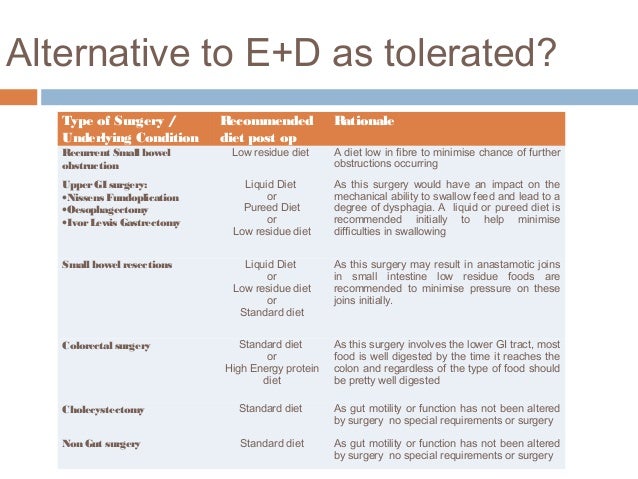 Alternative to E+D as tolerated?

| Type of Surgery / Underlying Condition | Recommended diet post op | Rationale |
|---|---|---|
| Recurrent Small bowel obstruction | Low residue diet | A diet low in fibre to minimise chance of further obstructions occurring |
| Upper GI surgery: •Nissens Fundoplication •Oesophagectomy •Ivor Lewis Gastrectomy | Liquid Diet or Pureed Diet or Low residue diet | As this surgery would have an impact on the mechanical ability to swallow feed and lead to a degree of dysphagia. A liquid or pureed diet is recommended initially to help minimise difficulties in swallowing |
| Small bowel resections | Liquid Diet or Low residue diet or Standard diet | As this surgery may result in anastamotic joins in small intestine low residue foods are recommended to minimise pressure on these joins initially. |
| Colorectal surgery | Standard diet or High Energy protein diet | As this surgery involves the lower GI tract, most food is well digested by the time it reaches the colon and regardless of the type of food should be pretty well digested |
| Cholecystectomy | Standard diet | As gut motility or function has not been altered by surgery no special requirements or surgery |
| Non Gut surgery | Standard diet | As gut motility or function has not been altered by surgery no special requirements or surgery |